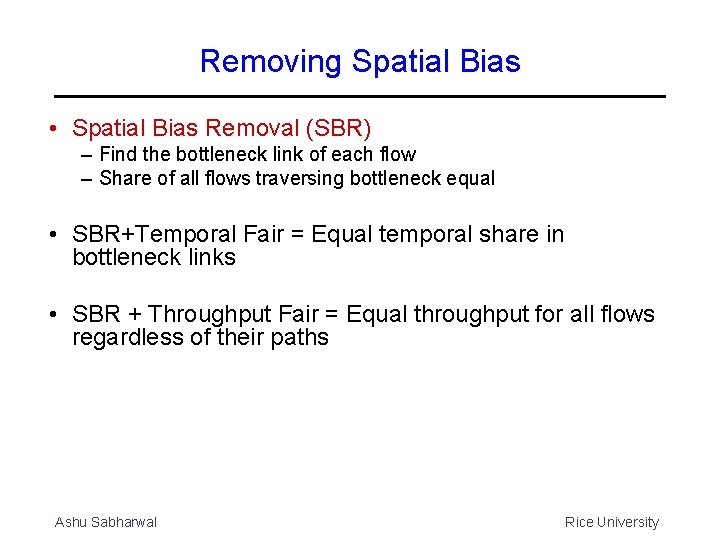 Removing Spatial Bias

• Spatial Bias Removal (SBR)
– Find the bottleneck link of each flow
– Share of all flows traversing bottleneck equal

• SBR+Temporal Fair = Equal temporal share in bottleneck links

• SBR + Throughput Fair = Equal throughput for all flows regardless of their paths

Ashu Sabharwal

Rice University